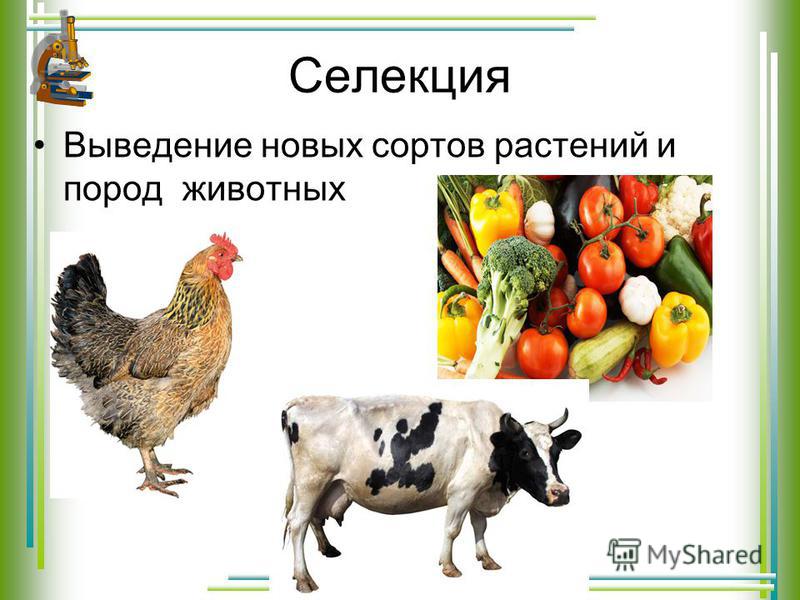 Селекция

• Выведение новых сортов растений и пород животных

MyShared